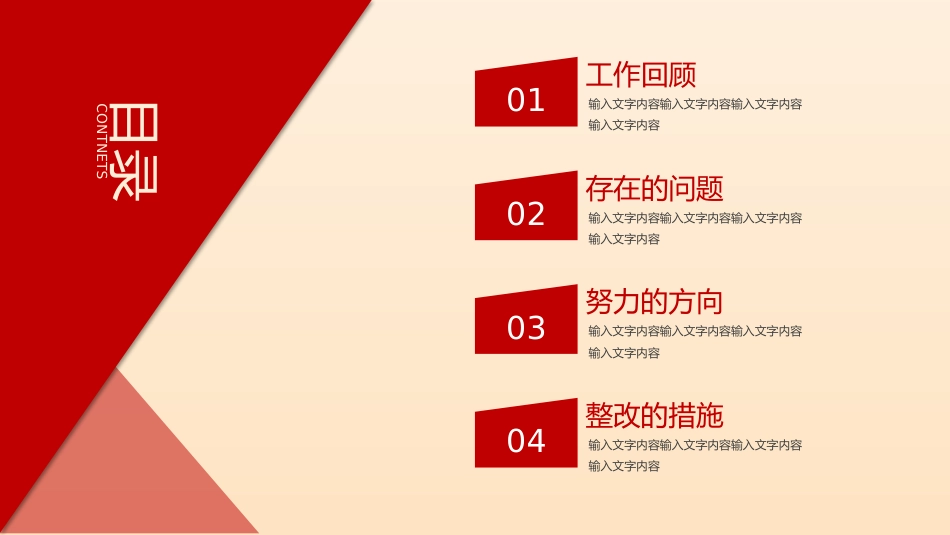 目录
CONTNETS

01
工作回顾
输入文字内容输入文字内容输入文字内容输入文字内容

02
存在的问题
输入文字内容输入文字内容输入文字内容输入文字内容

03
努力的方向
输入文字内容输入文字内容输入文字内容输入文字内容

04
整改的措施
输入文字内容输入文字内容输入文字内容输入文字内容